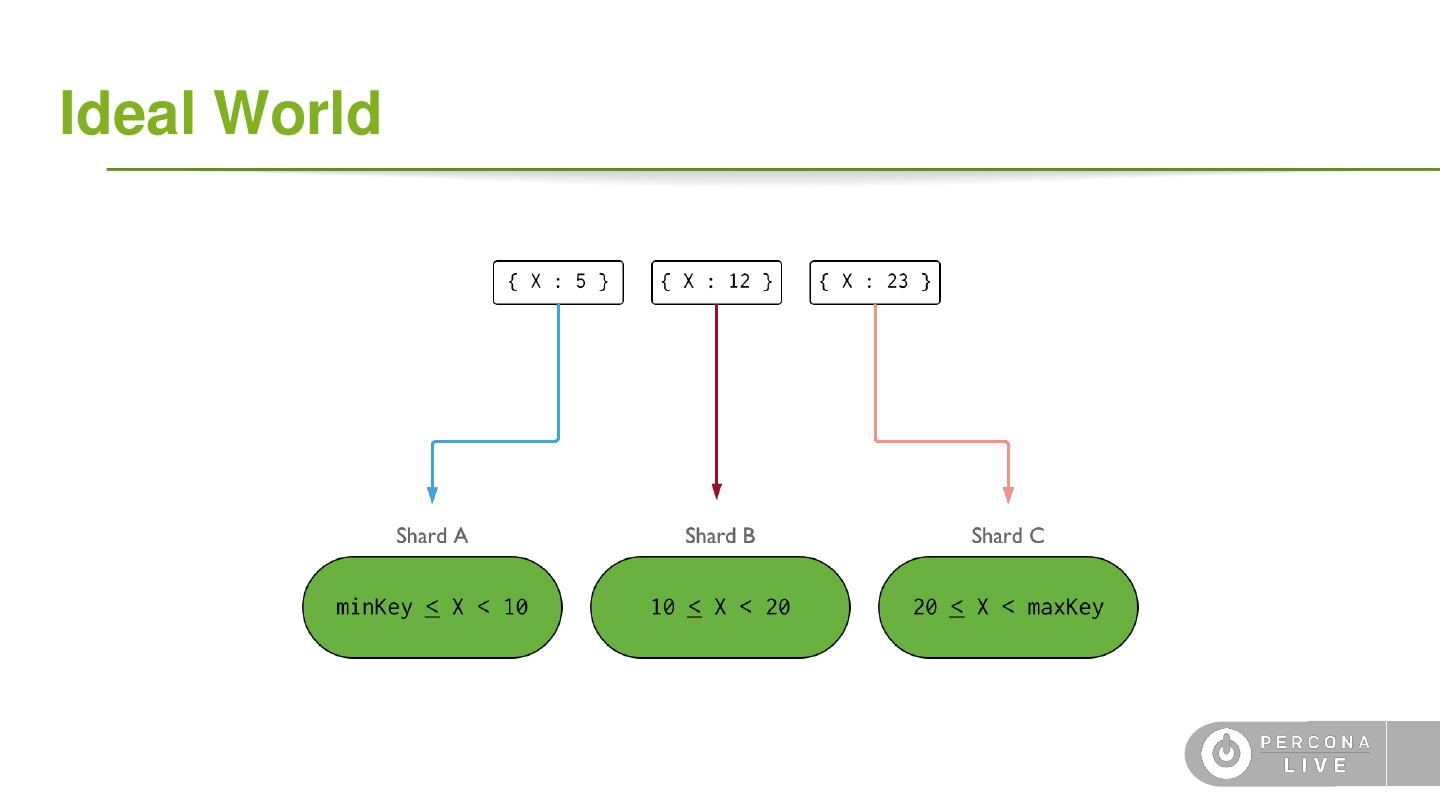 Ideal World

{ X : 5 }

{ X : 12 }

{ X : 23 }

Shard A

minKey $\leq$ X < 10

Shard B

10 $\leq$ X < 20

Shard C

20 $\leq$ X < maxKey

PERCONA LIVE